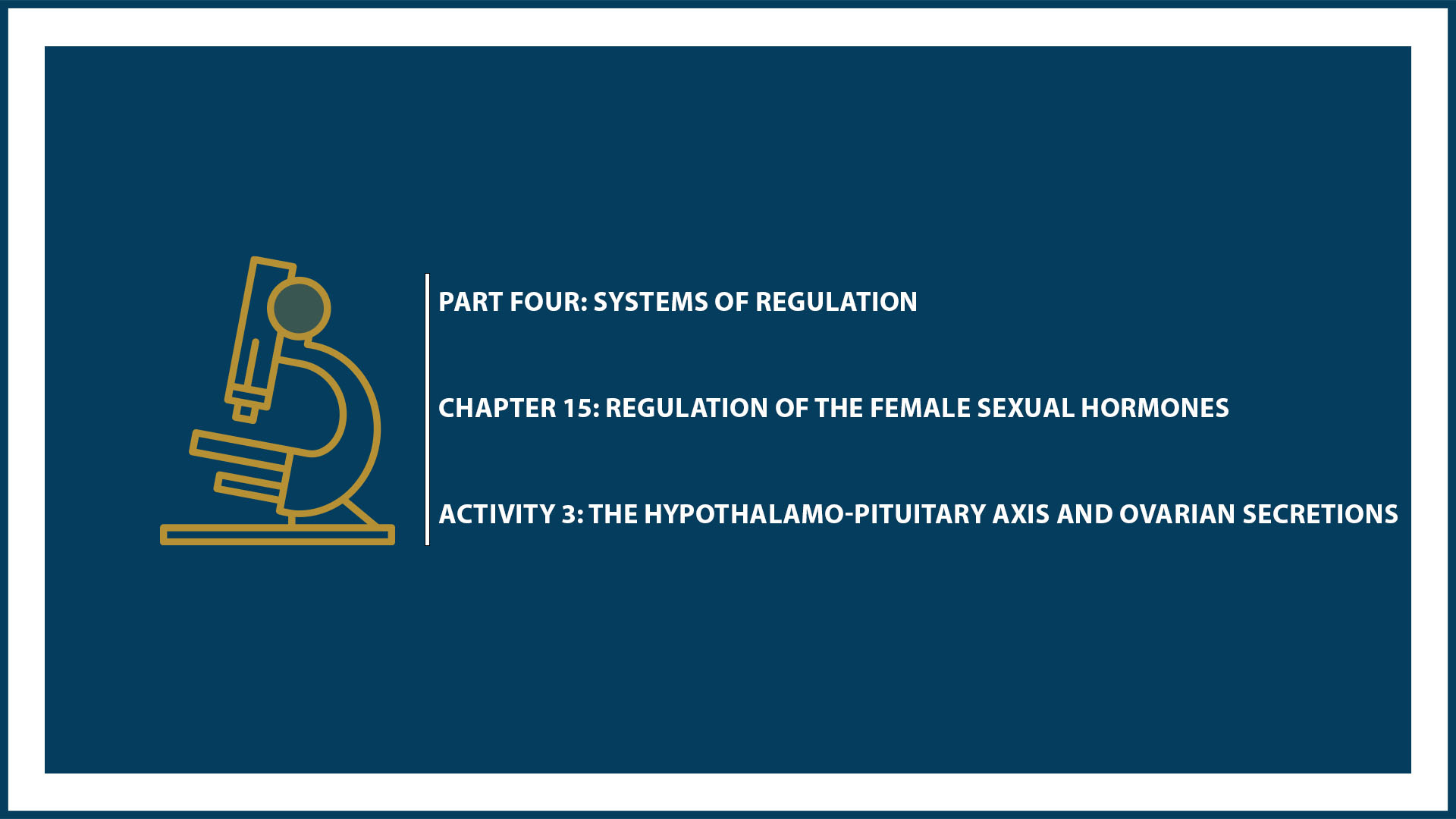 PART FOUR: SYSTEMS OF REGULATION

CHAPTER 15: REGULATION OF THE FEMALE SEXUAL HORMONES

ACTIVITY 3: THE HYPOTHALAMO-PITUITARY AXIS AND OVARIAN SECRETIONS